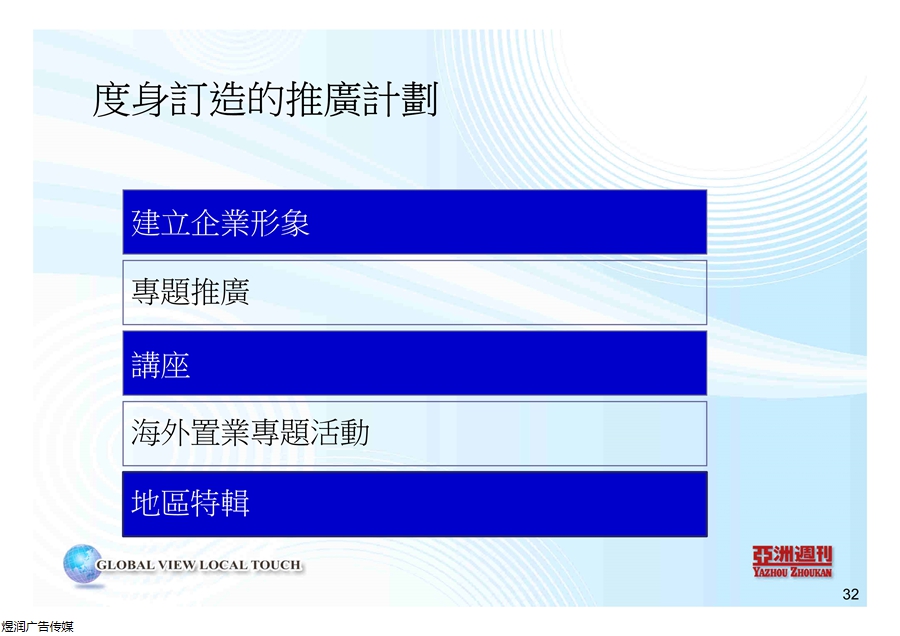 度身訂造的推廣計劃

建立企業形象

專題推廣

講座

海外置業專題活動

地區特輯

GLOBAL VIEW LOCAL TOUCH

亞洲週刊
YAZHOU ZHOUKAN

32

煜润广告传媒